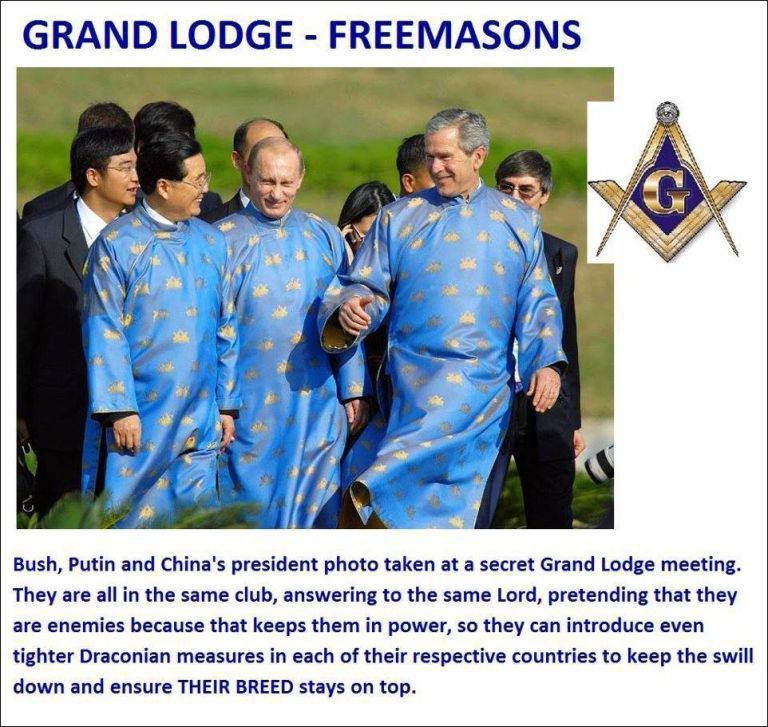 GRAND LODGE - FREEMASONS

G

Bush, Putin and China's president photo taken at a secret Grand Lodge meeting. They are all in the same club, answering to the same Lord, pretending that they are enemies because that keeps them in power, so they can introduce even tighter Draconian measures in each of their respective countries to keep the swill down and ensure THEIR BREED stays on top.